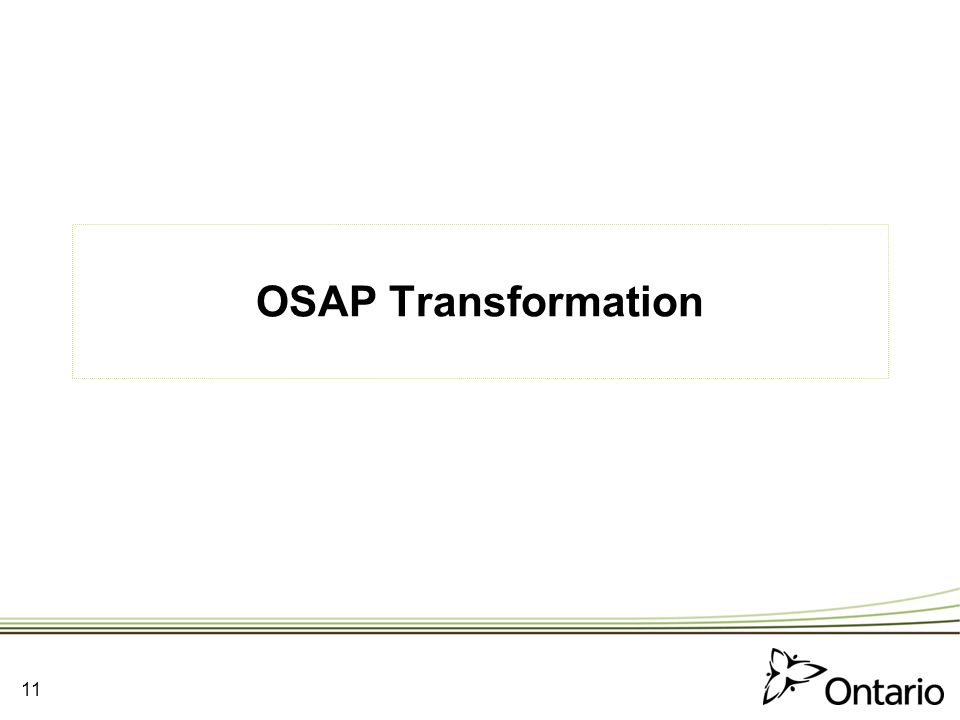 OSAP Transformation

11

Ontario